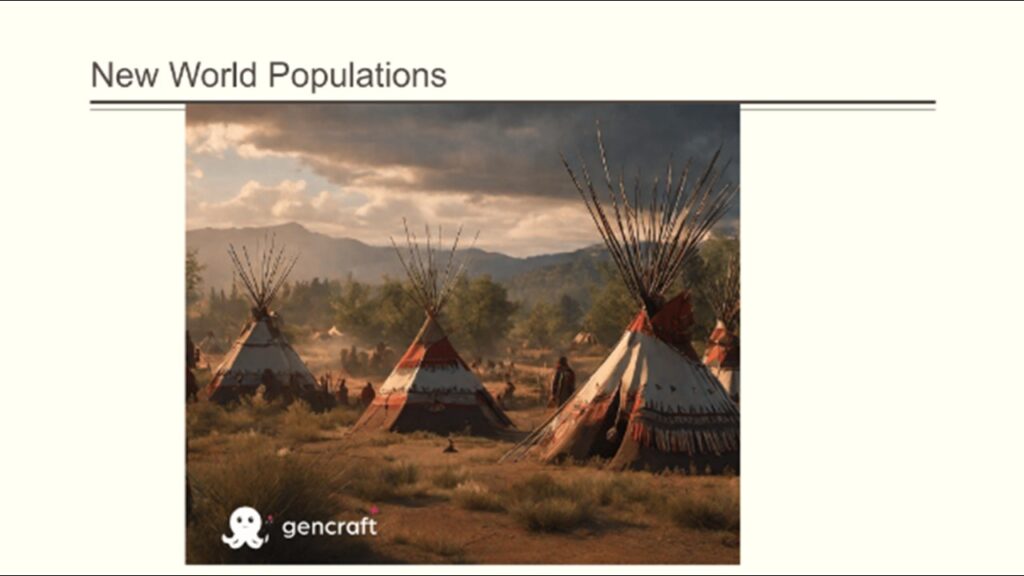 New World Populations

gencraft